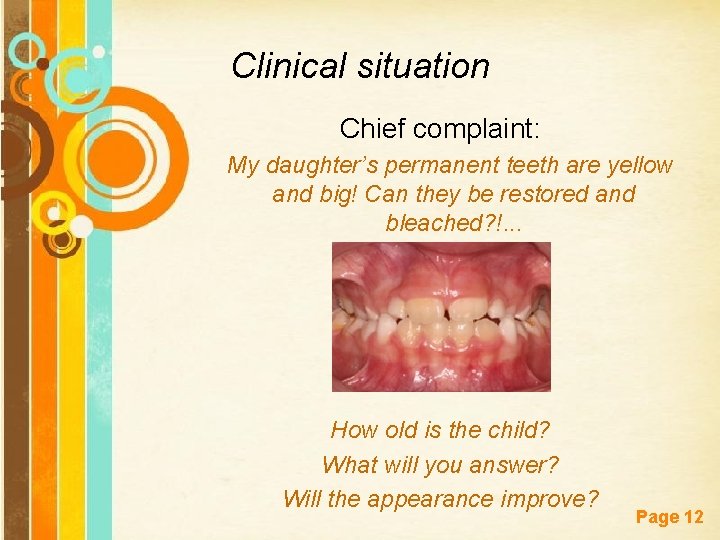 Clinical situation

Chief complaint:

My daughter's permanent teeth are yellow and big! Can they be restored and bleached?!...

How old is the child?

What will you answer?

Will the appearance improve?

Page 12